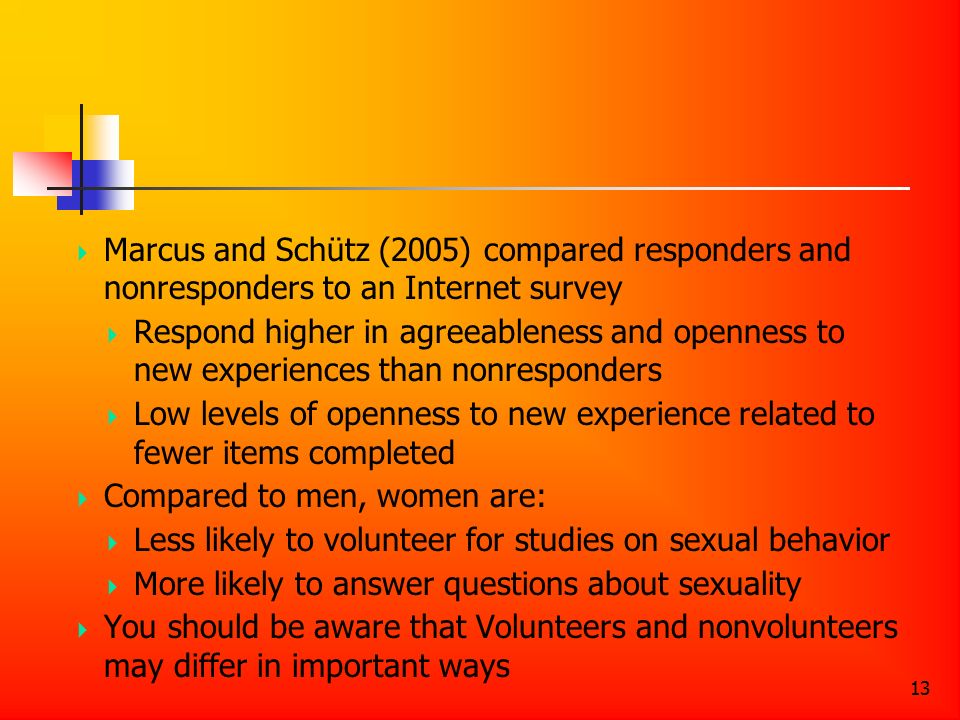 Marcus and Schütz (2005) compared responders and nonresponders to an Internet survey

Respond higher in agreeableness and openness to new experiences than nonresponders

Low levels of openness to new experience related to fewer items completed

Compared to men, women are:

Less likely to volunteer for studies on sexual behavior

More likely to answer questions about sexuality

You should be aware that Volunteers and nonvolunteers may differ in important ways

13